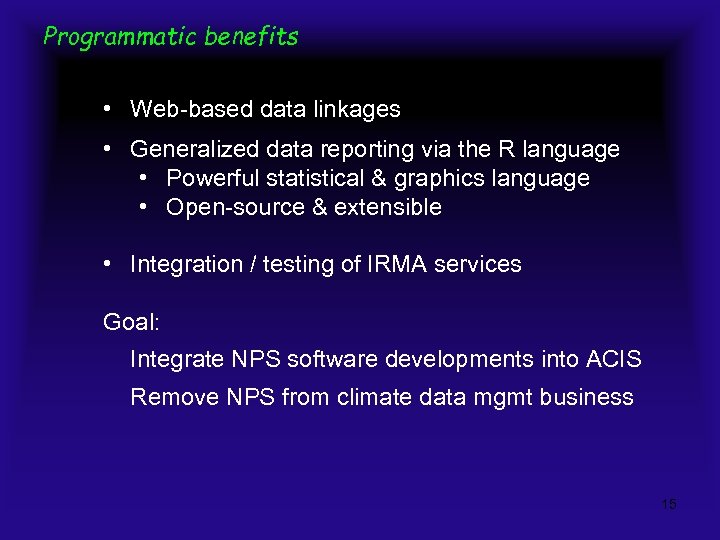 Programmatic benefits

• Web-based data linkages

• Generalized data reporting via the R language
  • Powerful statistical & graphics language
  • Open-source & extensible

• Integration / testing of IRMA services

Goal:

Integrate NPS software developments into ACIS

Remove NPS from climate data mgmt business

15